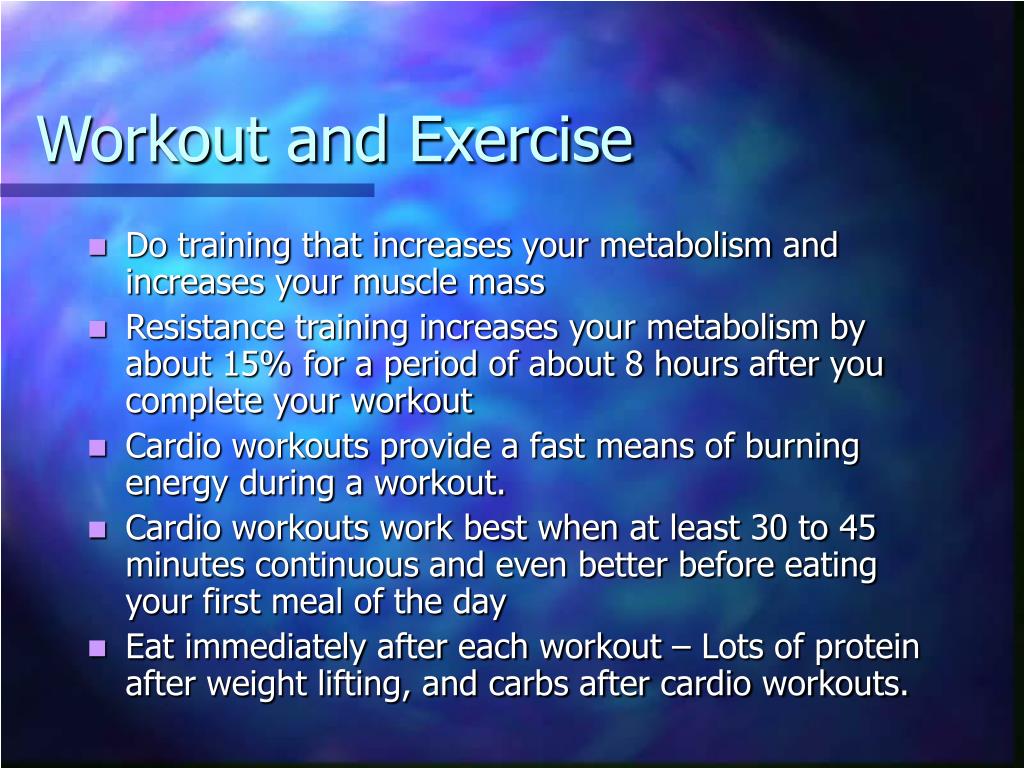 Workout and Exercise

- Do training that increases your metabolism and increases your muscle mass
- Resistance training increases your metabolism by about 15% for a period of about 8 hours after you complete your workout
- Cardio workouts provide a fast means of burning energy during a workout.
- Cardio workouts work best when at least 30 to 45 minutes continuous and even better before eating your first meal of the day
- Eat immediately after each workout – Lots of protein after weight lifting, and carbs after cardio workouts.